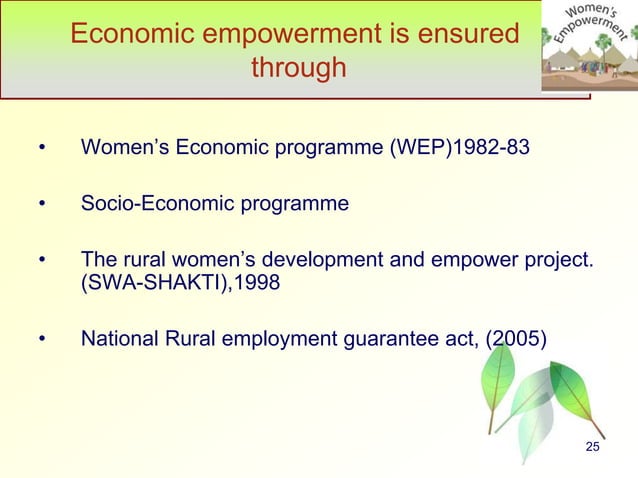 Economic empowerment is ensured through

Women's Empowerment

• Women's Economic programme (WEP)1982-83

• Socio-Economic programme

• The rural women's development and empower project. (SWA-SHAKTI),1998

• National Rural employment guarantee act, (2005)

25